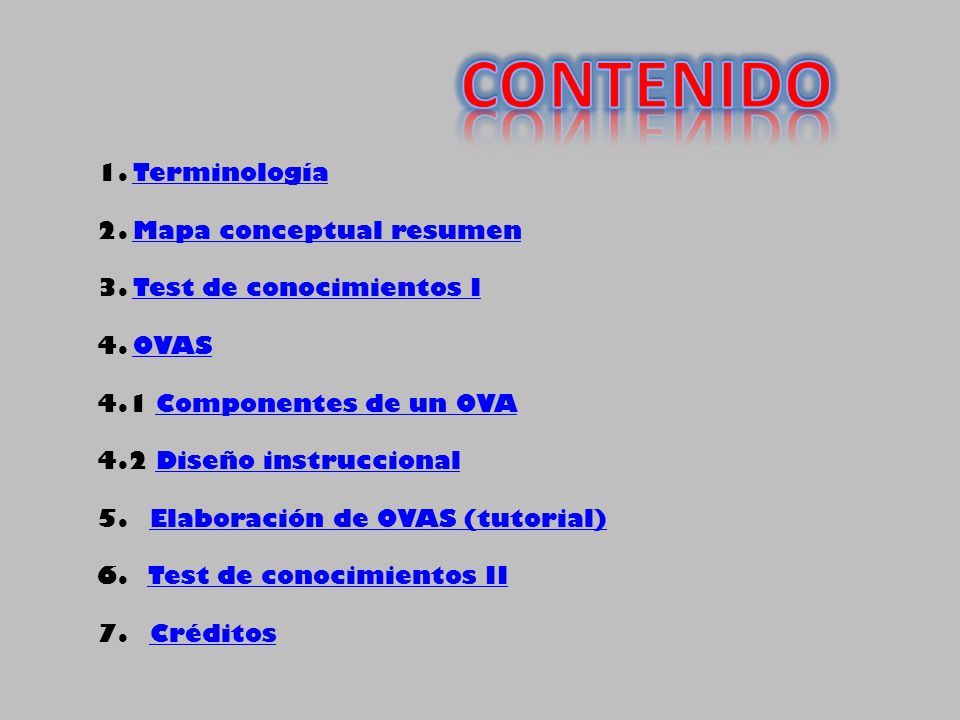 CONTENIDO

1. Terminología

2. Mapa conceptual resumen

3. Test de conocimientos I

4. OVAS

4.1 Componentes de un OVA

4.2 Diseño instruccional

5. Elaboración de OVAS (tutorial)

6. Test de conocimientos II

7. Créditos